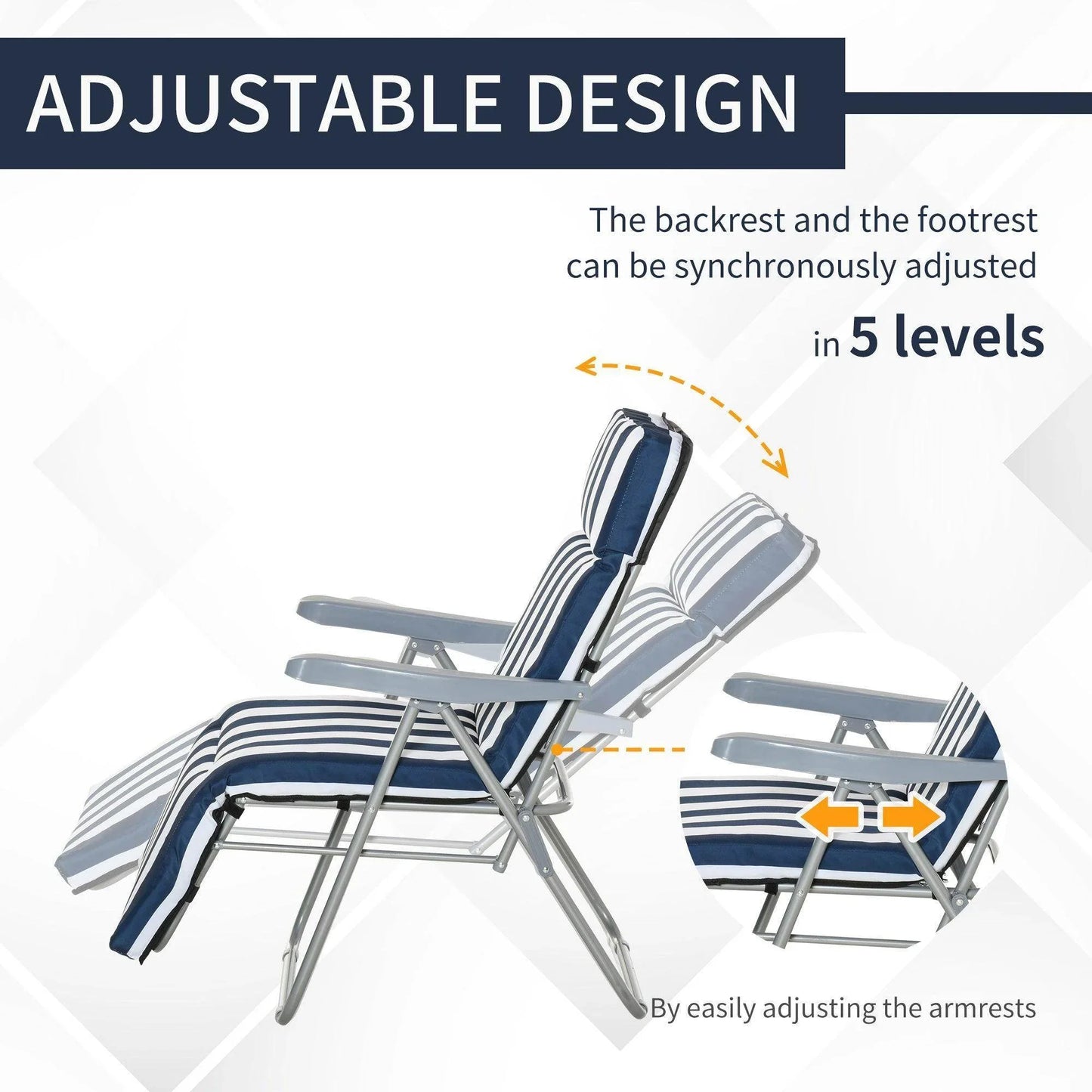 ADJUSTABLE DESIGN

The backrest and the footrest can be synchronously adjusted

in 5 levels

By easily adjusting the armrests